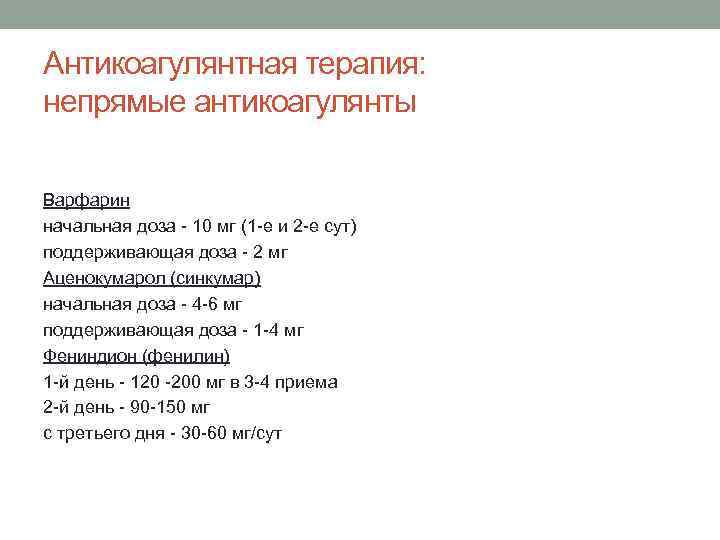 Антикоагулянтная терапия:
непрямые антикоагулянты

Варфарин
начальная доза - 10 мг (1-е и 2-е сут)
поддерживающая доза - 2 мг
Аценокумарол (синкумар)
начальная доза - 4-6 мг
поддерживающая доза - 1-4 мг
Фениндион (фенилин)
1-й день - 120 -200 мг в 3-4 приема
2-й день - 90-150 мг
с третьего дня - 30-60 мг/сут